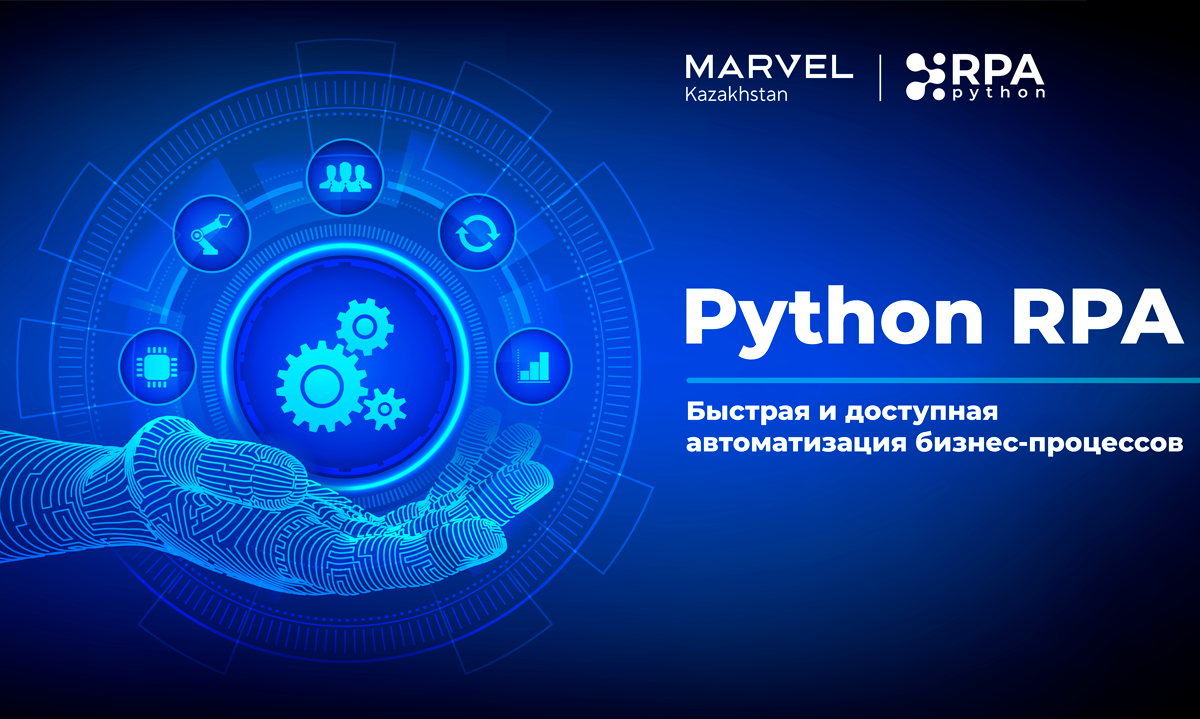 MARVEL
Kazakhstan

RPA
python

Python RPA

Быстрая и доступная
автоматизация бизнес-процессов